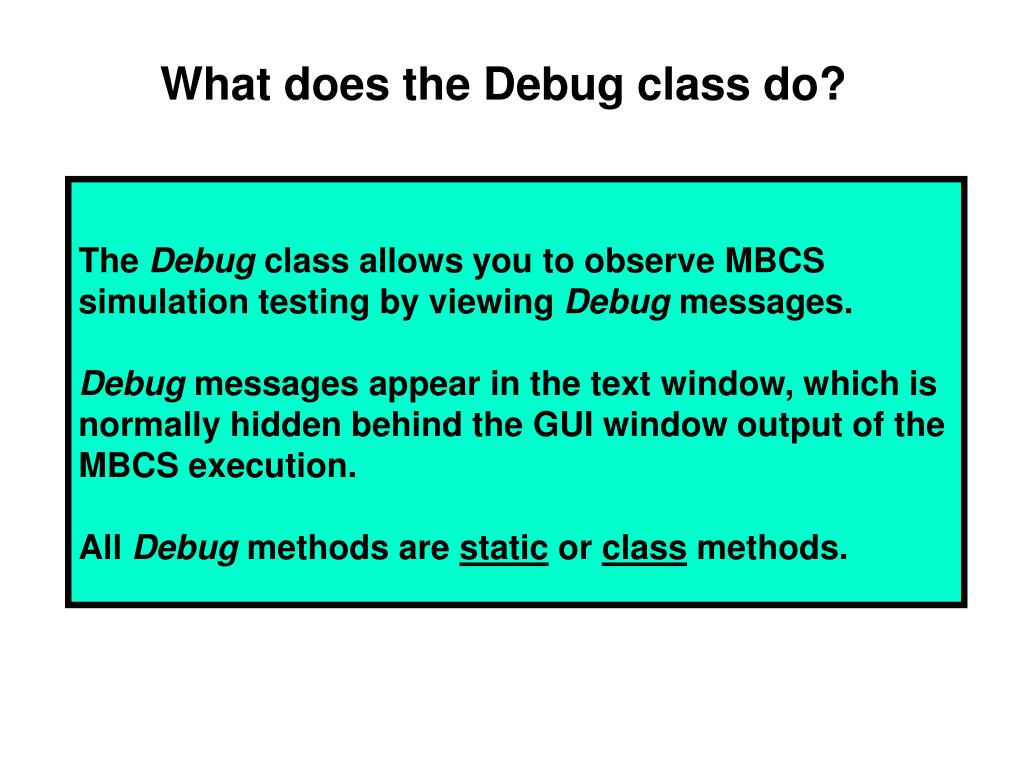 What does the Debug class do?

The Debug class allows you to observe MBCS simulation testing by viewing Debug messages.

Debug messages appear in the text window, which is normally hidden behind the GUI window output of the MBCS execution.

All Debug methods are static or class methods.